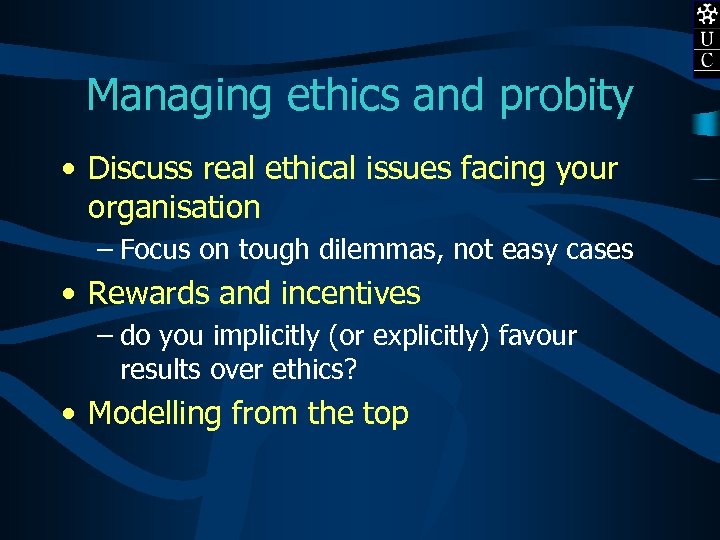 U
C

Managing ethics and probity

• Discuss real ethical issues facing your organisation
– Focus on tough dilemmas, not easy cases
• Rewards and incentives
– do you implicitly (or explicitly) favour results over ethics?
• Modelling from the top